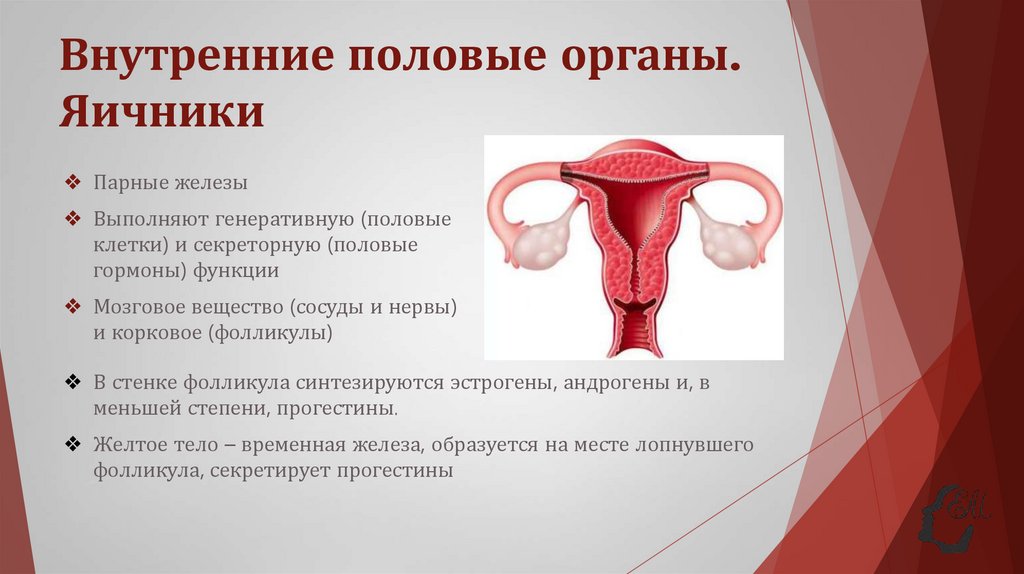 Внутренние половые органы. Яичники

❖ Парные железы

❖ Выполняют генеративную (половые клетки) и секреторную (половые гормоны) функции

❖ Мозговое вещество (сосуды и нервы) и корковое (фолликулы)

❖ В стенке фолликула синтезируются эстрогены, андрогены и, в меньшей степени, прогестины.

❖ Желтое тело – временная железа, образуется на месте лопнувшего фолликула, секретирует прогестины